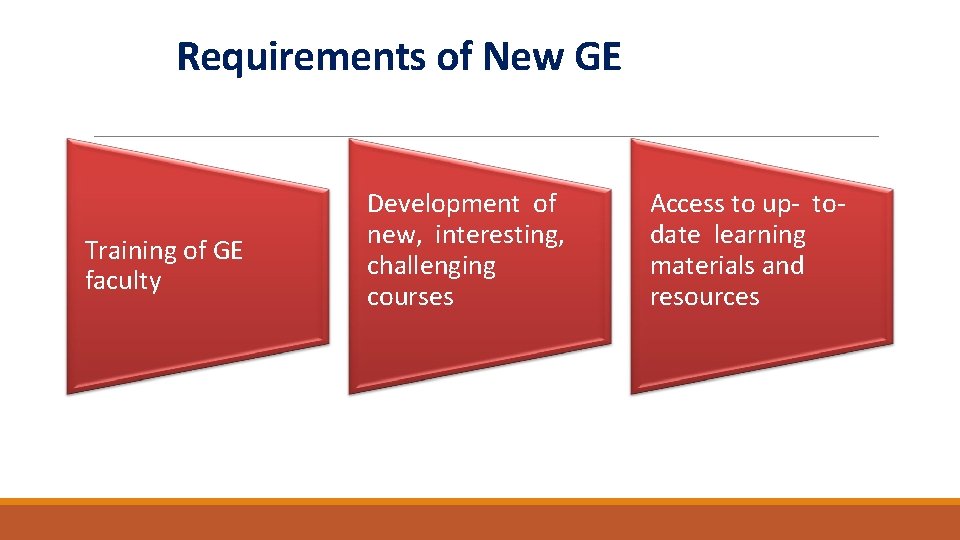 Requirements of New GE

Training of GE faculty

Development of new, interesting, challenging courses

Access to up- to-date learning materials and resources